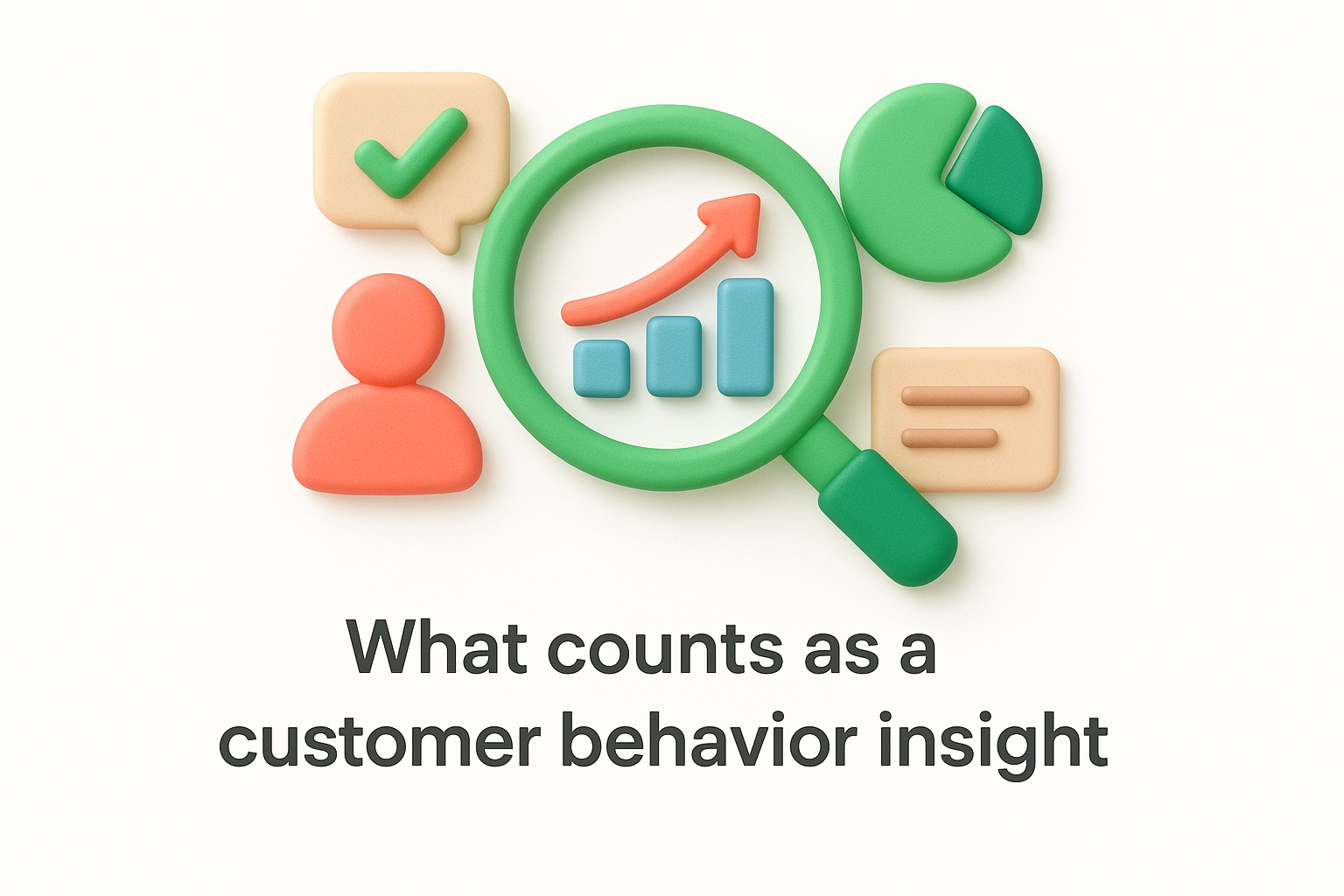 What counts as a customer behavior insight